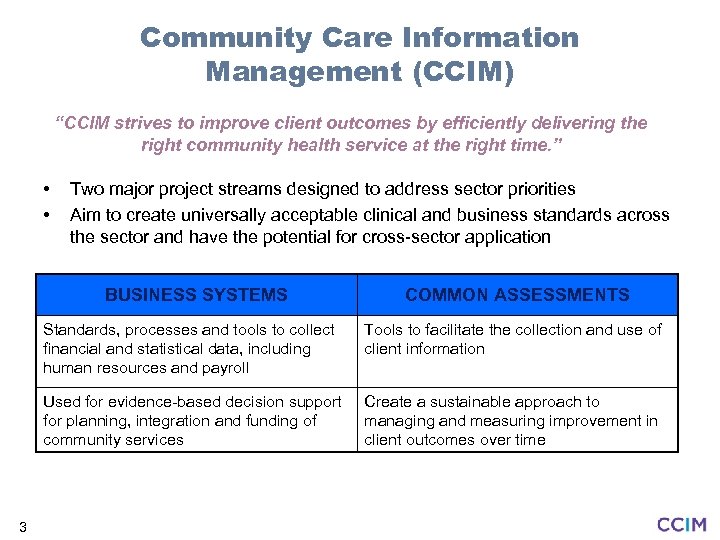 Community Care Information Management (CCIM)

"CCIM strives to improve client outcomes by efficiently delivering the right community health service at the right time."

• Two major project streams designed to address sector priorities
• Aim to create universally acceptable clinical and business standards across the sector and have the potential for cross-sector application

| BUSINESS SYSTEMS | COMMON ASSESSMENTS |
|---|---|
| Standards, processes and tools to collect financial and statistical data, including human resources and payroll | Tools to facilitate the collection and use of client information |
| Used for evidence-based decision support for planning, integration and funding of community services | Create a sustainable approach to managing and measuring improvement in client outcomes over time |

3

CCIM